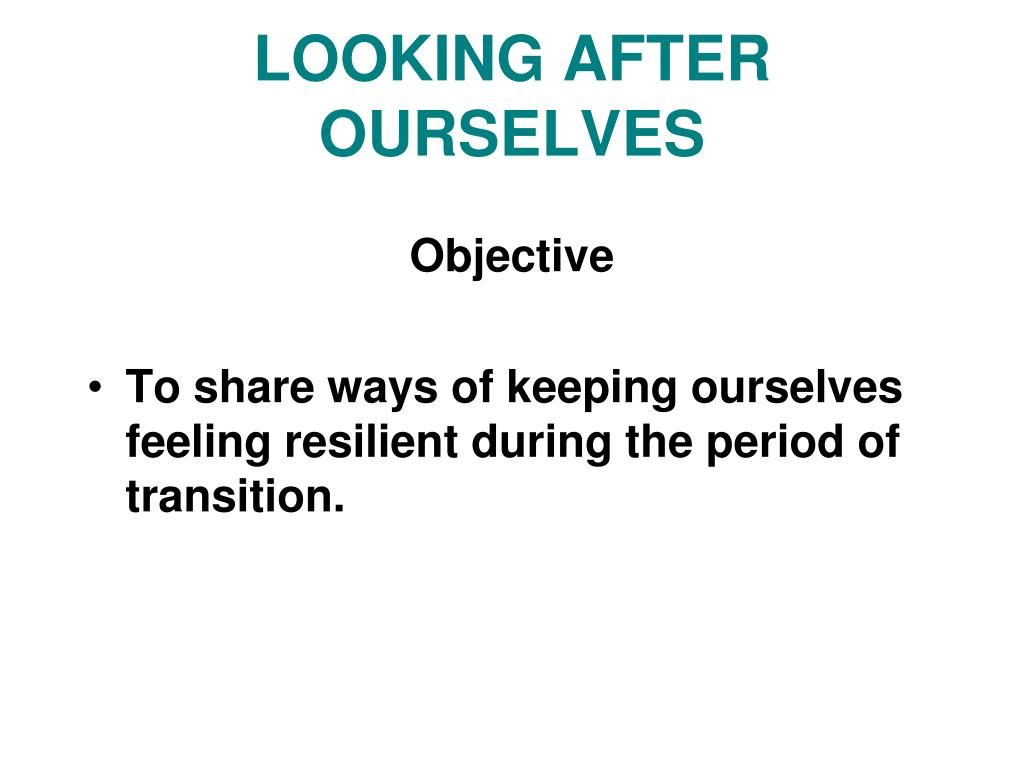 LOOKING AFTER OURSELVES

Objective

• To share ways of keeping ourselves feeling resilient during the period of transition.